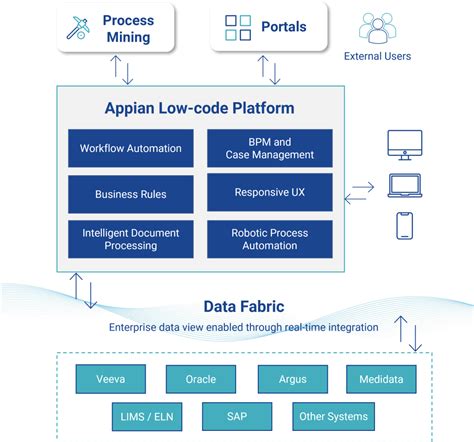 Process Mining

Portals

External Users

Appian Low-code Platform

Workflow Automation

BPM and Case Management

Business Rules

Responsive UX

Intelligent Document Processing

Robotic Process Automation

Data Fabric

Enterprise data view enabled through real-time integration

Veeva

Oracle

Argus

Medidata

LIMS / ELN

SAP

Other Systems